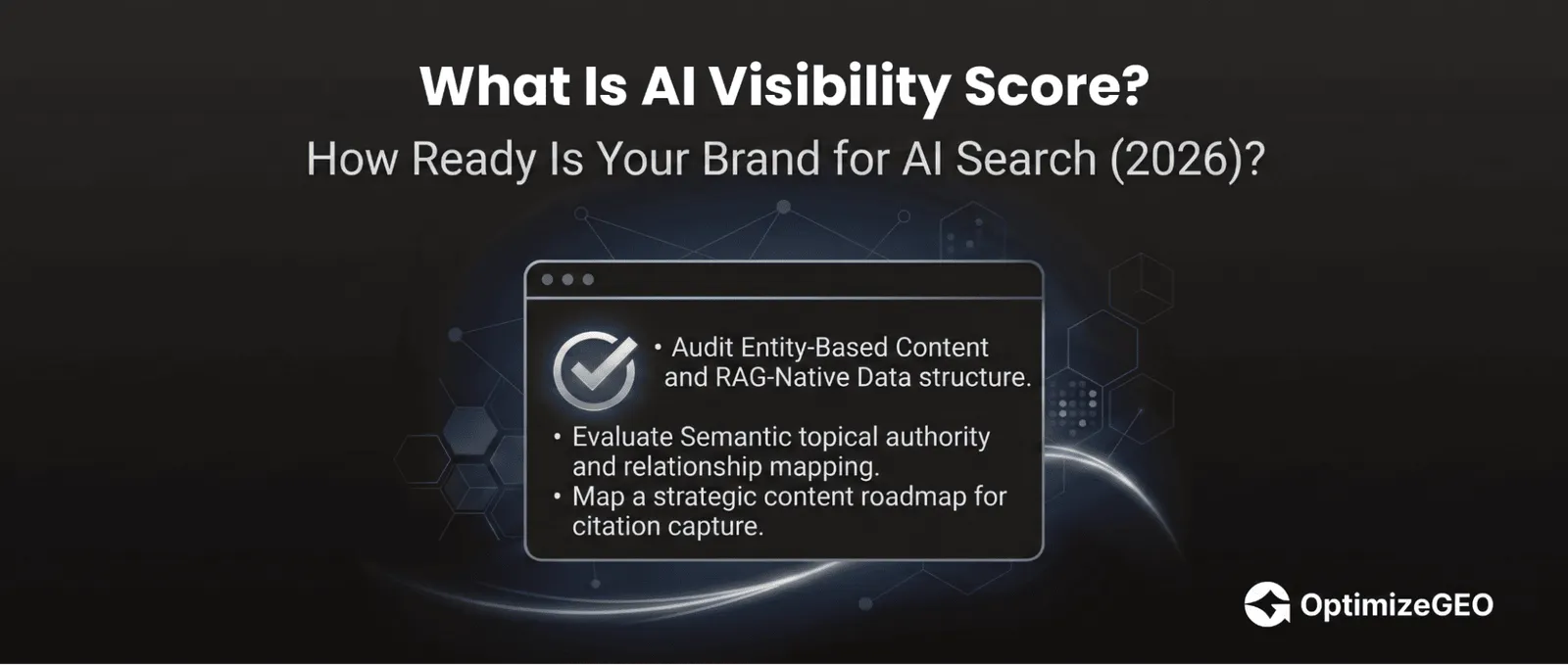 What Is AI Visibility Score?

How Ready Is Your Brand for AI Search (2026)?

• Audit Entity-Based Content and RAG-Native Data structure.

• Evaluate Semantic topical authority and relationship mapping.

• Map a strategic content roadmap for citation capture.

OptimizeGEO